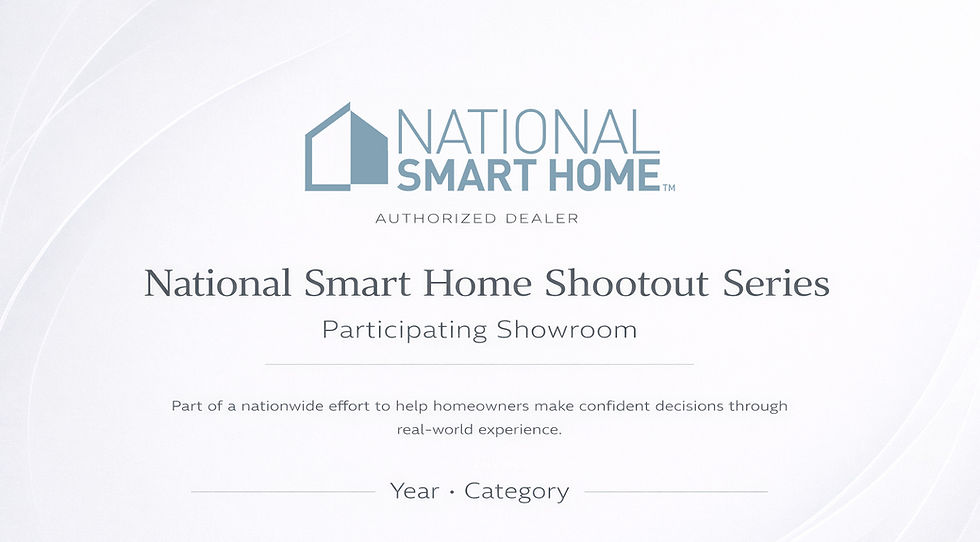 NATIONAL
SMART HOME™

AUTHORIZED DEALER

National Smart Home Shootout Series

Participating Showroom

Part of a nationwide effort to help homeowners make confident decisions through real-world experience.

Year · Category